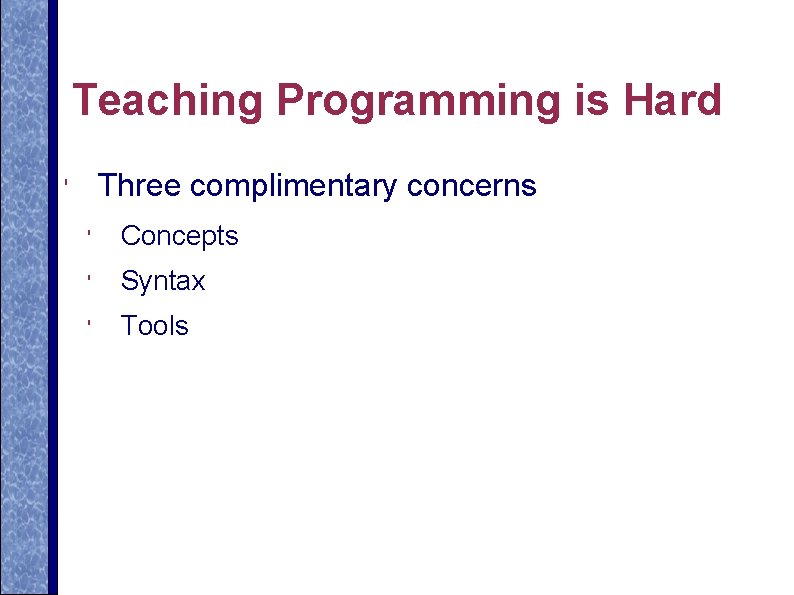 Teaching Programming is Hard

' Three complimentary concerns

' Concepts

' Syntax

' Tools